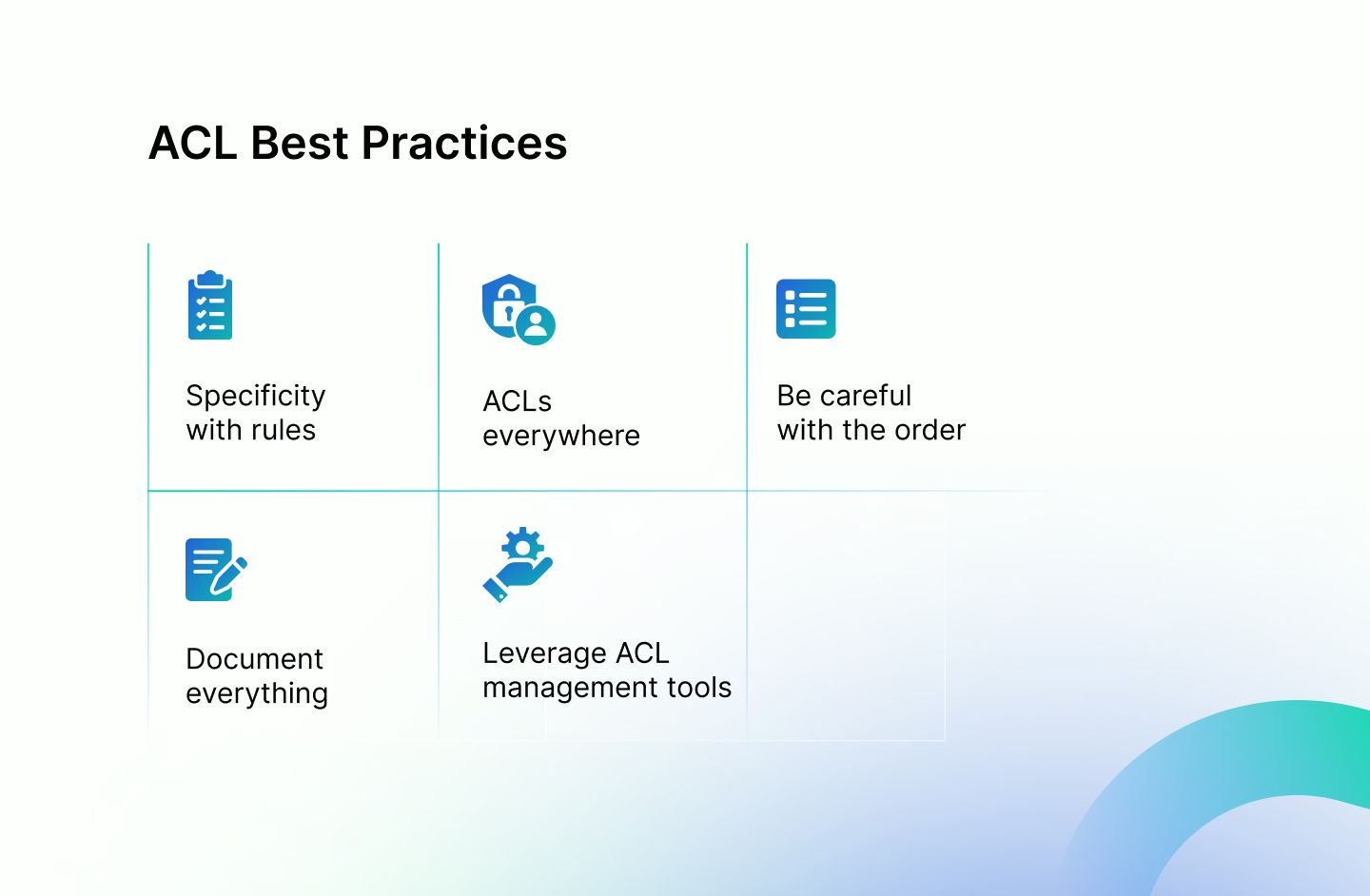 ACL Best Practices

Specificity with rules

ACLs everywhere

Be careful with the order

Document everything

Leverage ACL management tools